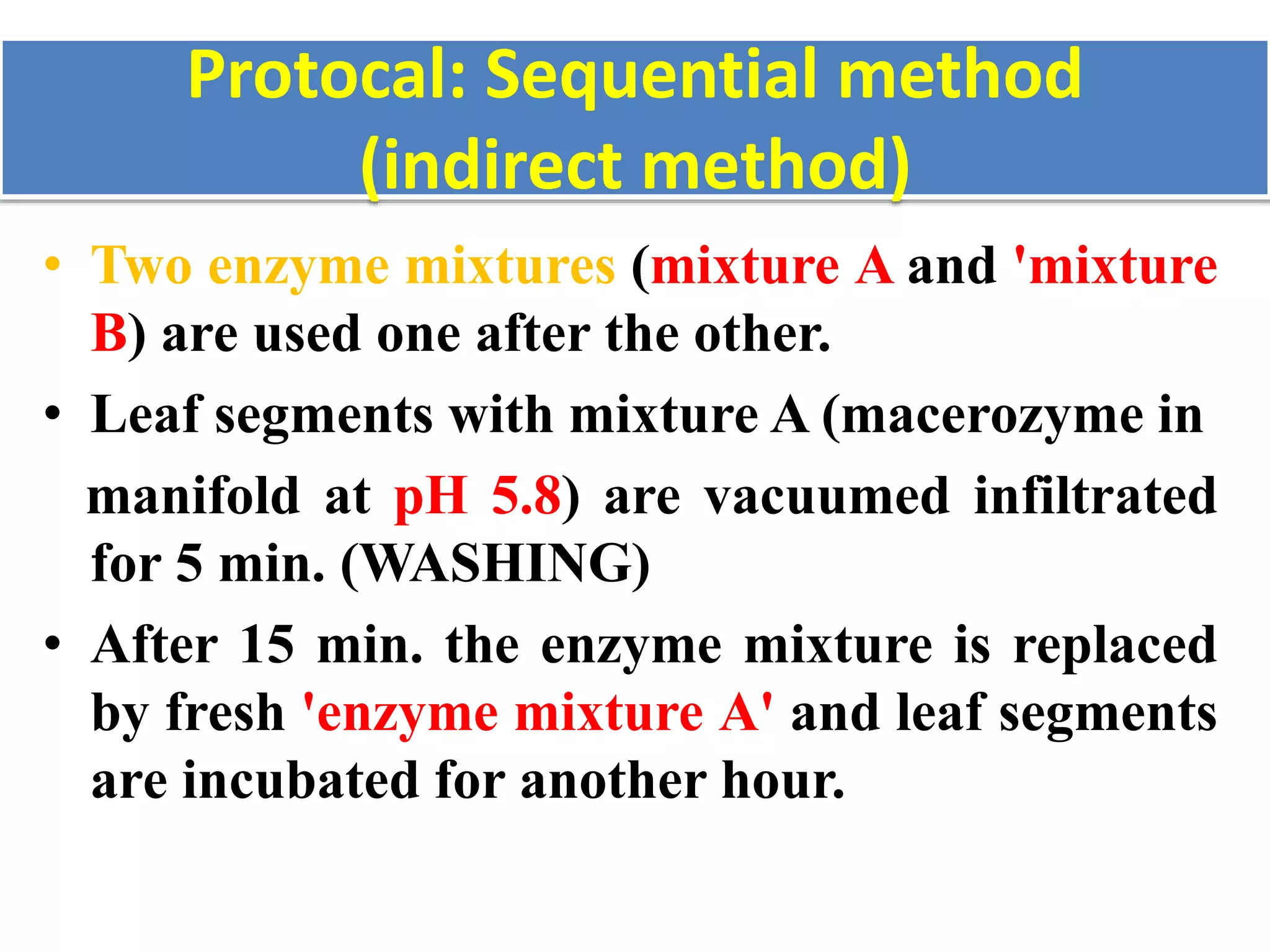 Protocal: Sequential method (indirect method)

• Two enzyme mixtures (mixture A and 'mixture B) are used one after the other.

• Leaf segments with mixture A (macerozyme in manifold at pH 5.8) are vacuumed infiltrated for 5 min. (WASHING)

• After 15 min. the enzyme mixture is replaced by fresh 'enzyme mixture A' and leaf segments are incubated for another hour.